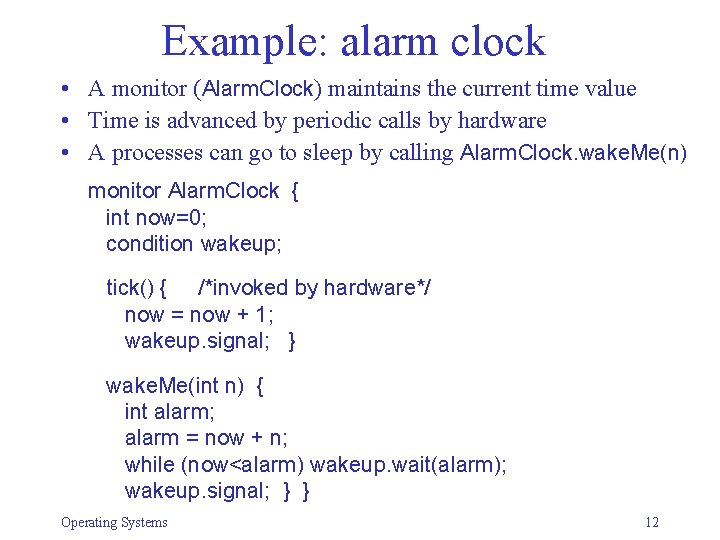 Example: alarm clock

• A monitor (AlarmClock) maintains the current time value
• Time is advanced by periodic calls by hardware
• A processes can go to sleep by calling AlarmClock.wakeMe(n)

monitor AlarmClock {
int now=0;
condition wakeup;

tick() { /*invoked by hardware*/
now = now + 1;
wakeup.signal; }

wakeMe(int n) {
int alarm;
alarm = now + n;
while (now<alarm) wakeup.wait(alarm);
wakeup.signal; } }

Operating Systems

12